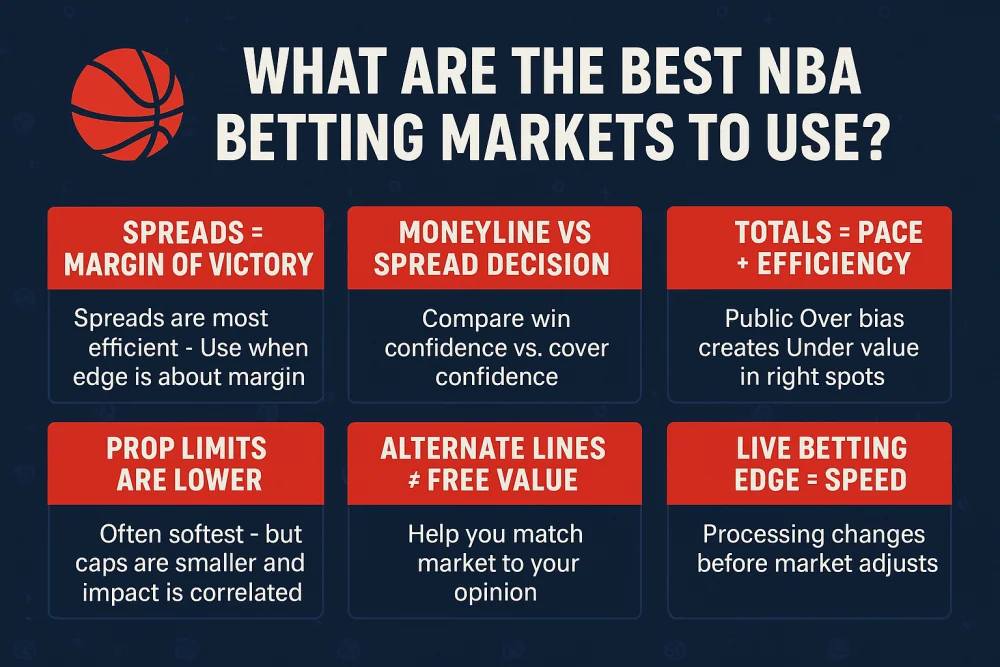 WHAT ARE THE BEST NBA BETTING MARKETS TO USE?

SPREADS = MARGIN OF VICTORY

Spreads are most efficient - Use when edge is about margin

MONEYLINE VS SPREAD DECISION

Compare win confidence vs. cover confidence

TOTALS = PACE + EFFICIENCY

Public Over bias creates Under value in right spots

PROP LIMITS ARE LOWER

Often softest - but caps are smaller and impact is correlated

ALTERNATE LINES ≠ FREE VALUE

Help you match market to your opinion

LIVE BETTING EDGE = SPEED

Processing changes before market adjusts